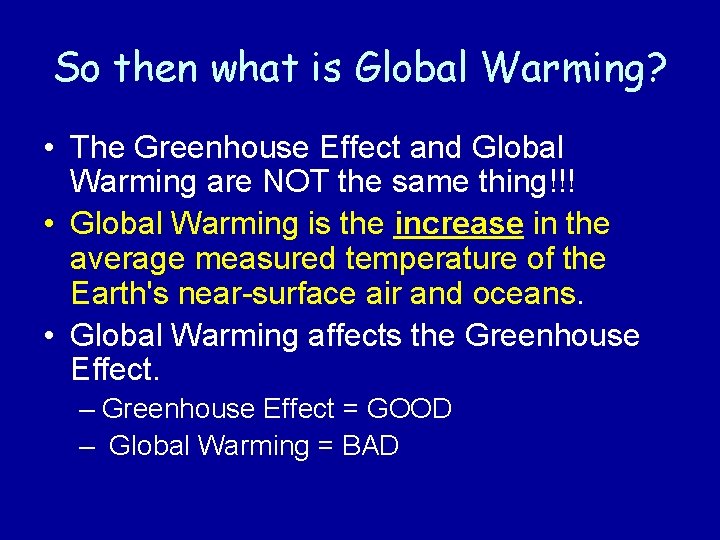 So then what is Global Warming?

• The Greenhouse Effect and Global Warming are NOT the same thing!!!

• Global Warming is the increase in the average measured temperature of the Earth's near-surface air and oceans.

• Global Warming affects the Greenhouse Effect.

– Greenhouse Effect = GOOD

– Global Warming = BAD